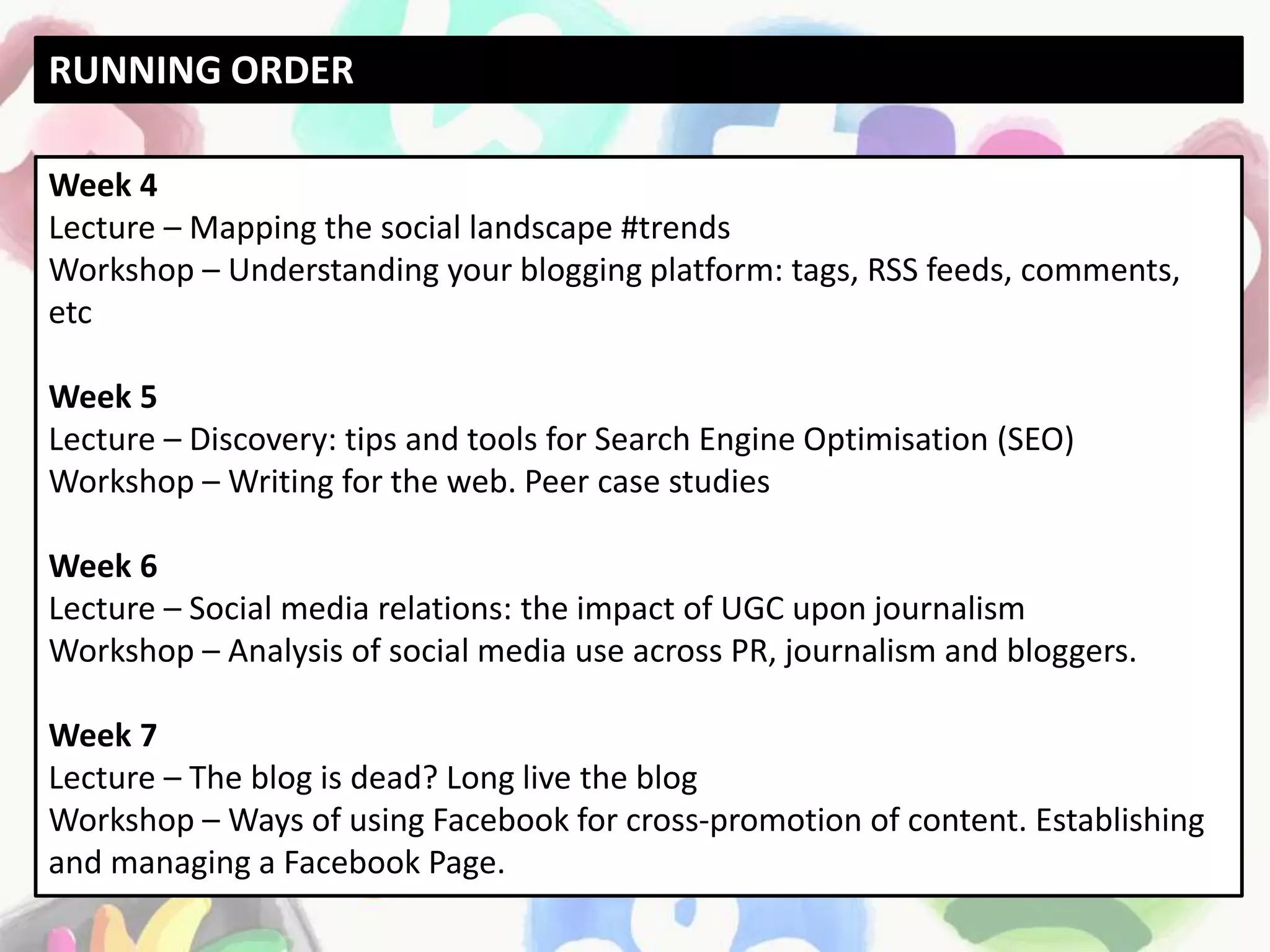 RUNNING ORDER

Week 4
Lecture – Mapping the social landscape #trends
Workshop – Understanding your blogging platform: tags, RSS feeds, comments, etc

Week 5
Lecture – Discovery: tips and tools for Search Engine Optimisation (SEO)
Workshop – Writing for the web. Peer case studies

Week 6
Lecture – Social media relations: the impact of UGC upon journalism
Workshop – Analysis of social media use across PR, journalism and bloggers.

Week 7
Lecture – The blog is dead? Long live the blog
Workshop – Ways of using Facebook for cross-promotion of content. Establishing and managing a Facebook Page.